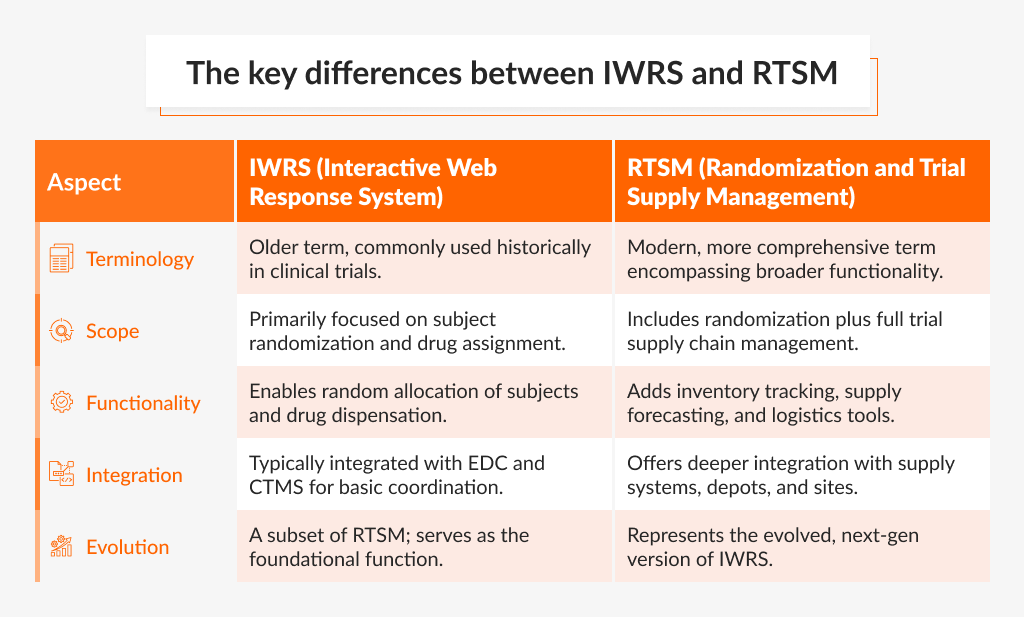 The key differences between IWRS and RTSM

| Aspect | IWRS (Interactive Web Response System) | RTSM (Randomization and Trial Supply Management) |
|---|---|---|
| Terminology | Older term, commonly used historically in clinical trials. | Modern, more comprehensive term encompassing broader functionality. |
| Scope | Primarily focused on subject randomization and drug assignment. | Includes randomization plus full trial supply chain management. |
| Functionality | Enables random allocation of subjects and drug dispensation. | Adds inventory tracking, supply forecasting, and logistics tools. |
| Integration | Typically integrated with EDC and CTMS for basic coordination. | Offers deeper integration with supply systems, depots, and sites. |
| Evolution | A subset of RTSM; serves as the foundational function. | Represents the evolved, next-gen version of IWRS. |